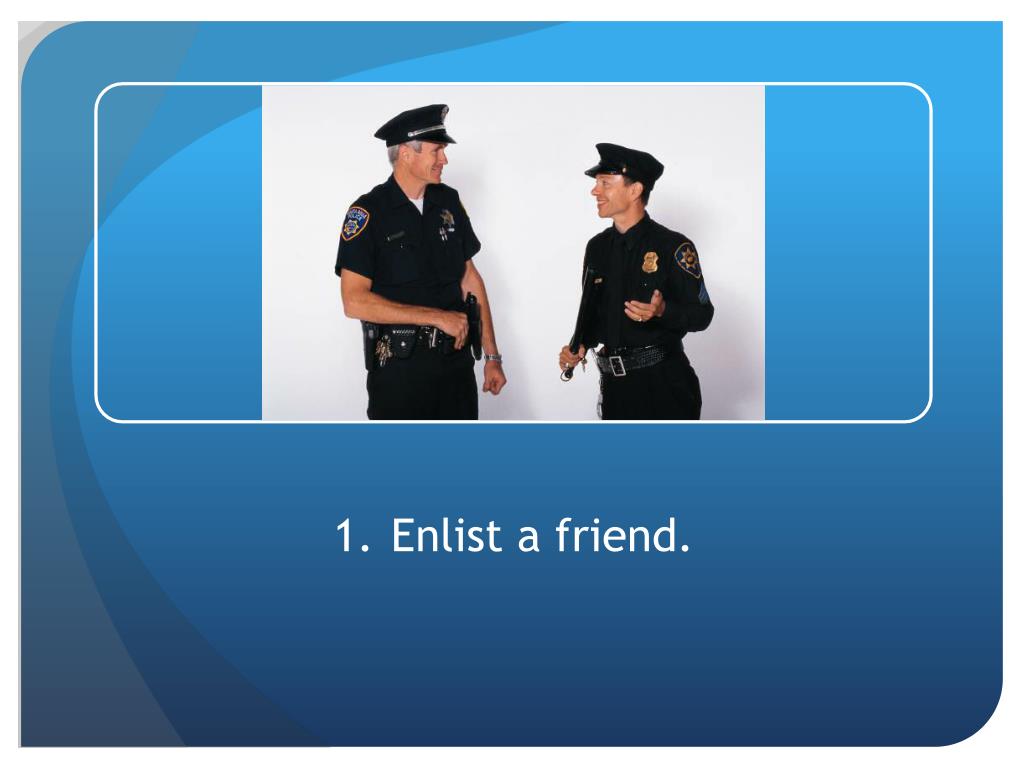 1. Enlist a friend.